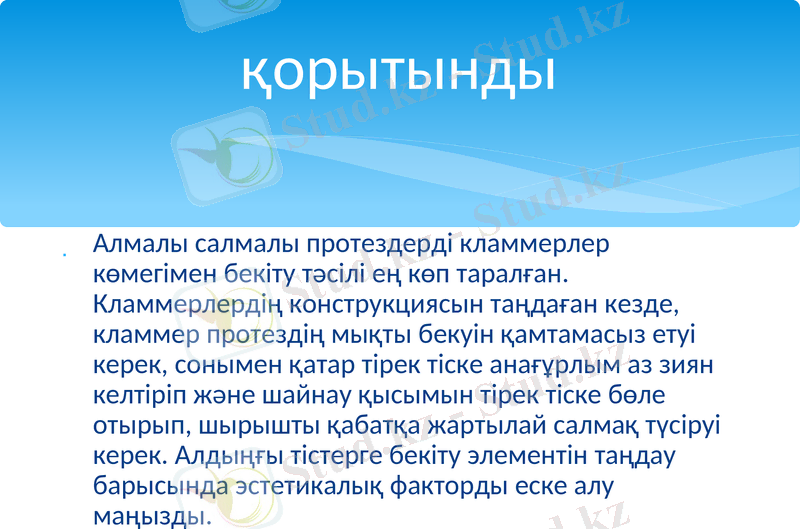 қорытынды

Алмалы салмалы протездерді кламмерлер көмегімен бекіту тәсілі ең көп таралған. Кламмерлердің конструкциясын таңдаған кезде, кламмер протездің мықты бекуін қамтамасыз етуі керек, сонымен қатар тірек тіске анағұрлым аз зиян келтіріп және шайнау қысымын тірек тіске бөле отырып, шырышты қабатқа жартылай салмақ түсіруі керек. Алдыңғы тістерге бекіту элементін таңдау барысында эстетикалық факторды еске алу маңызды.

Stud.kz
Stud.kz
Stud.kz
Stud.kz
Stud.kz
Stud.kz